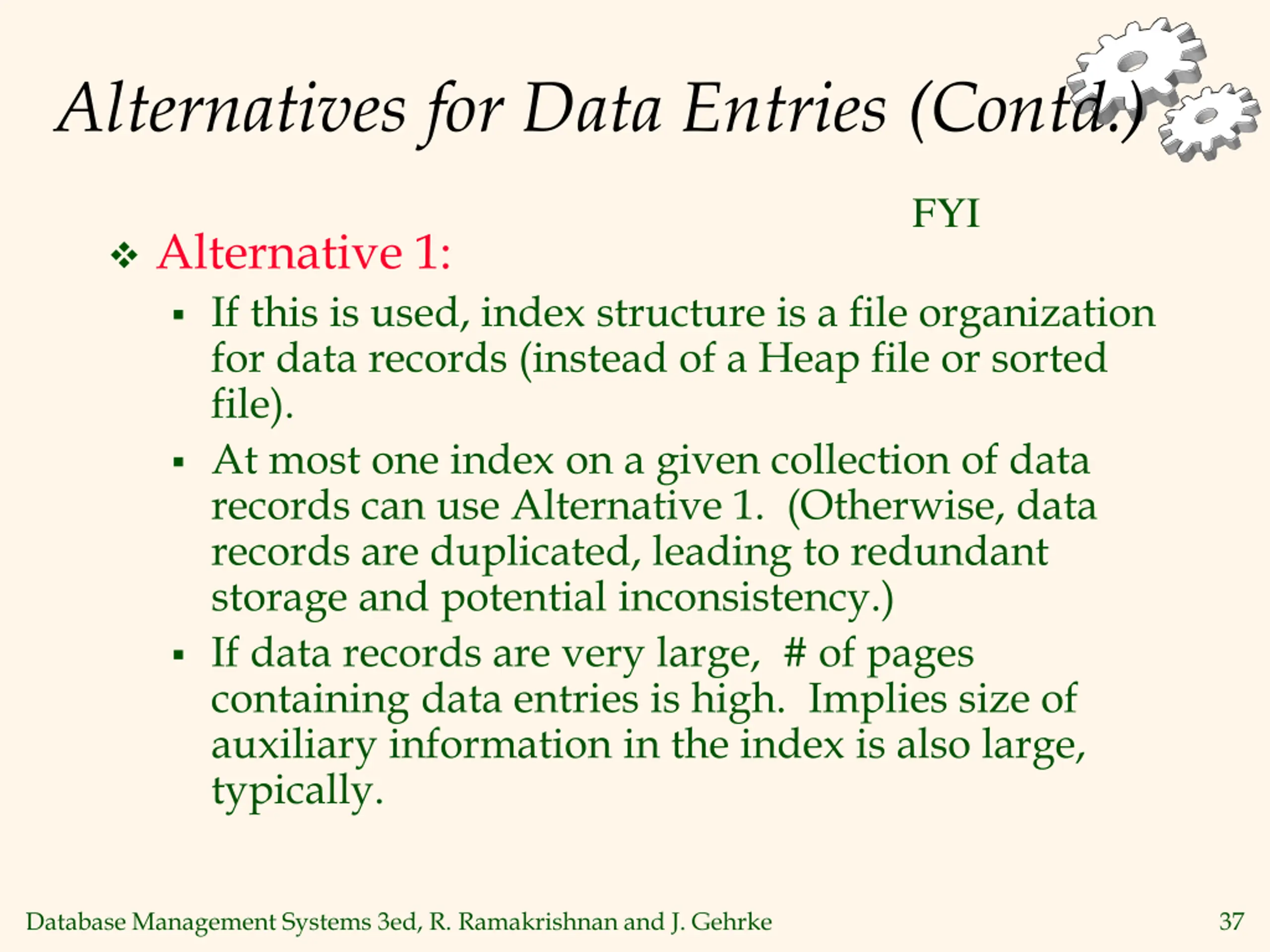 Alternatives for Data Entries (Contd.)

FYI

❖ Alternative 1:

▪ If this is used, index structure is a file organization for data records (instead of a Heap file or sorted file).

▪ At most one index on a given collection of data records can use Alternative 1. (Otherwise, data records are duplicated, leading to redundant storage and potential inconsistency.)

▪ If data records are very large, # of pages containing data entries is high. Implies size of auxiliary information in the index is also large, typically.

Database Management Systems 3ed, R. Ramakrishnan and J. Gehrke

37